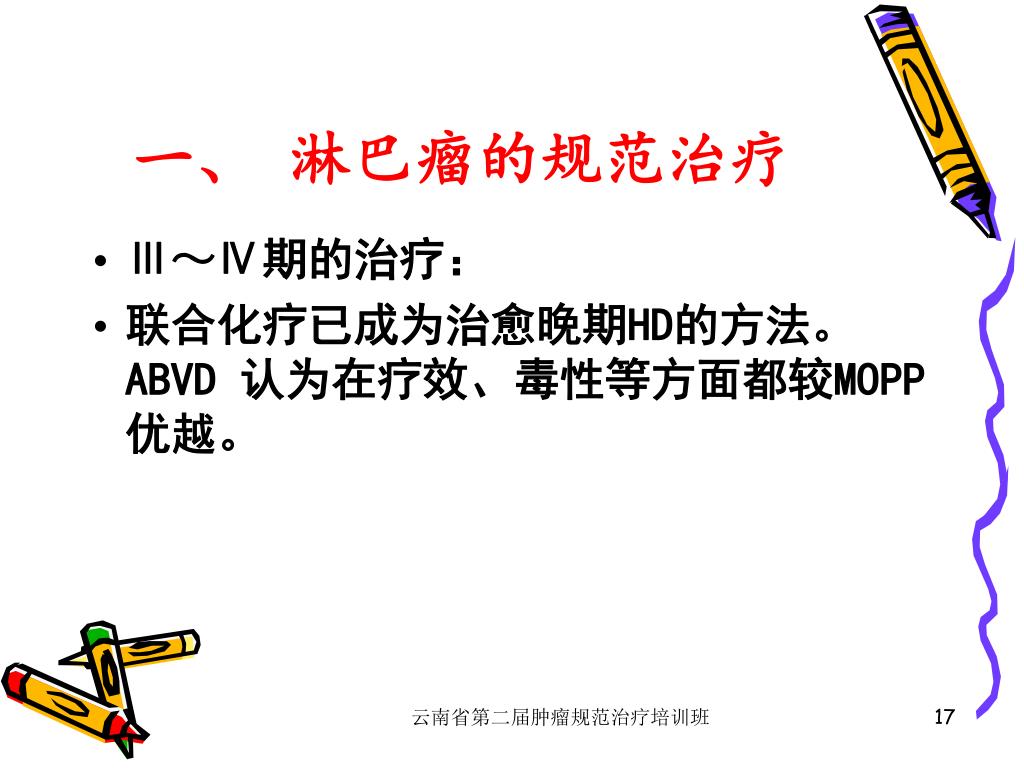 一、 淋巴瘤的规范治疗

• Ⅲ～Ⅳ期的治疗：

• 联合化疗已成为治愈晚期HD的方法。ABVD 认为在疗效、毒性等方面都较MOPP优越。

云南省第二届肿瘤规范治疗培训班

17